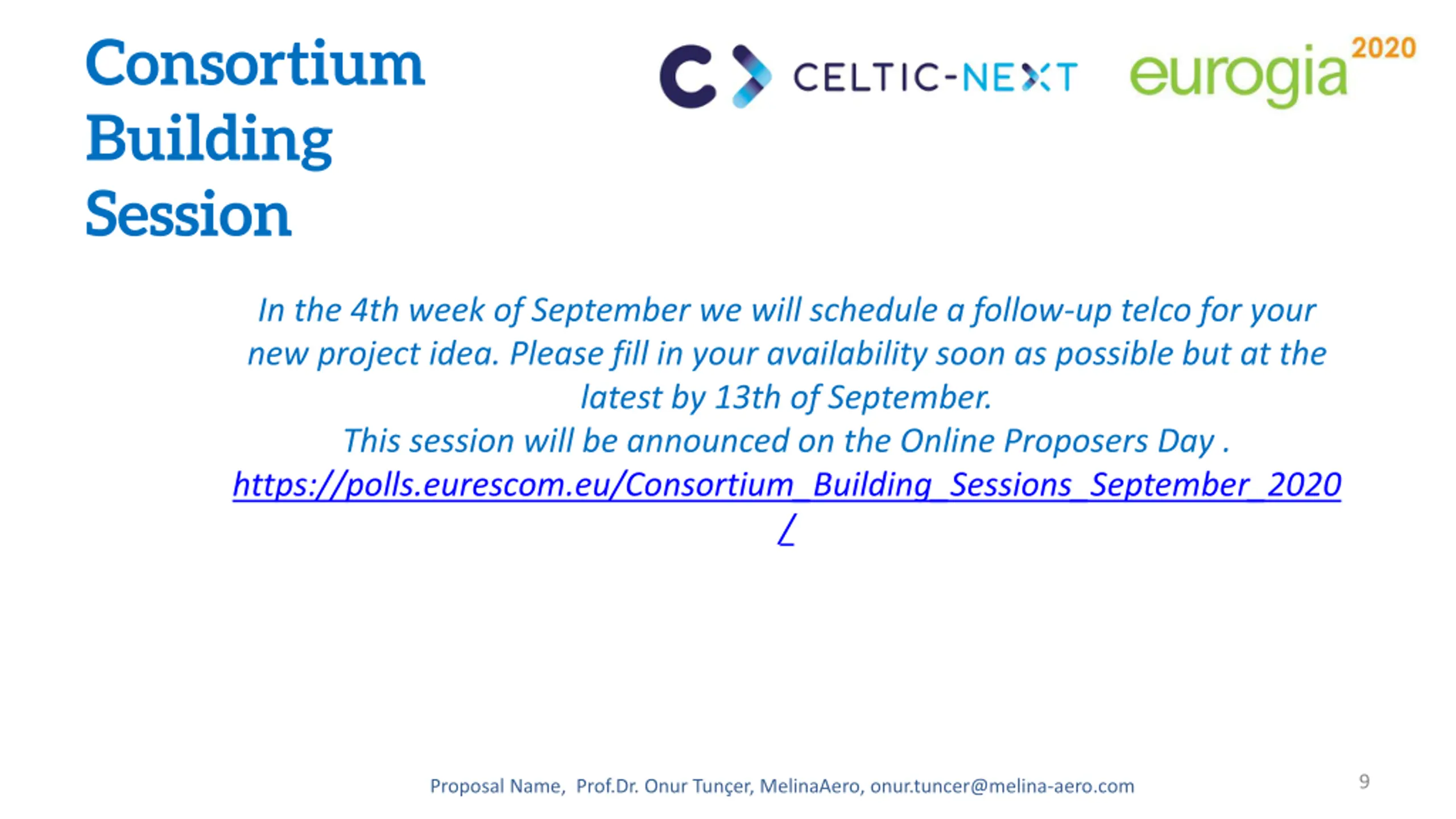 Consortium Building Session

CELTIC-NEXT

eurogia 2020

In the 4th week of September we will schedule a follow-up telco for your new project idea. Please fill in your availability soon as possible but at the latest by 13th of September.
This session will be announced on the Online Proposers Day .
https://polls.eurescom.eu/Consortium_Building_Sessions_September_2020/

Proposal Name, Prof.Dr. Onur Tunçer, MelinaAero, onur.tuncer@melina-aero.com

9